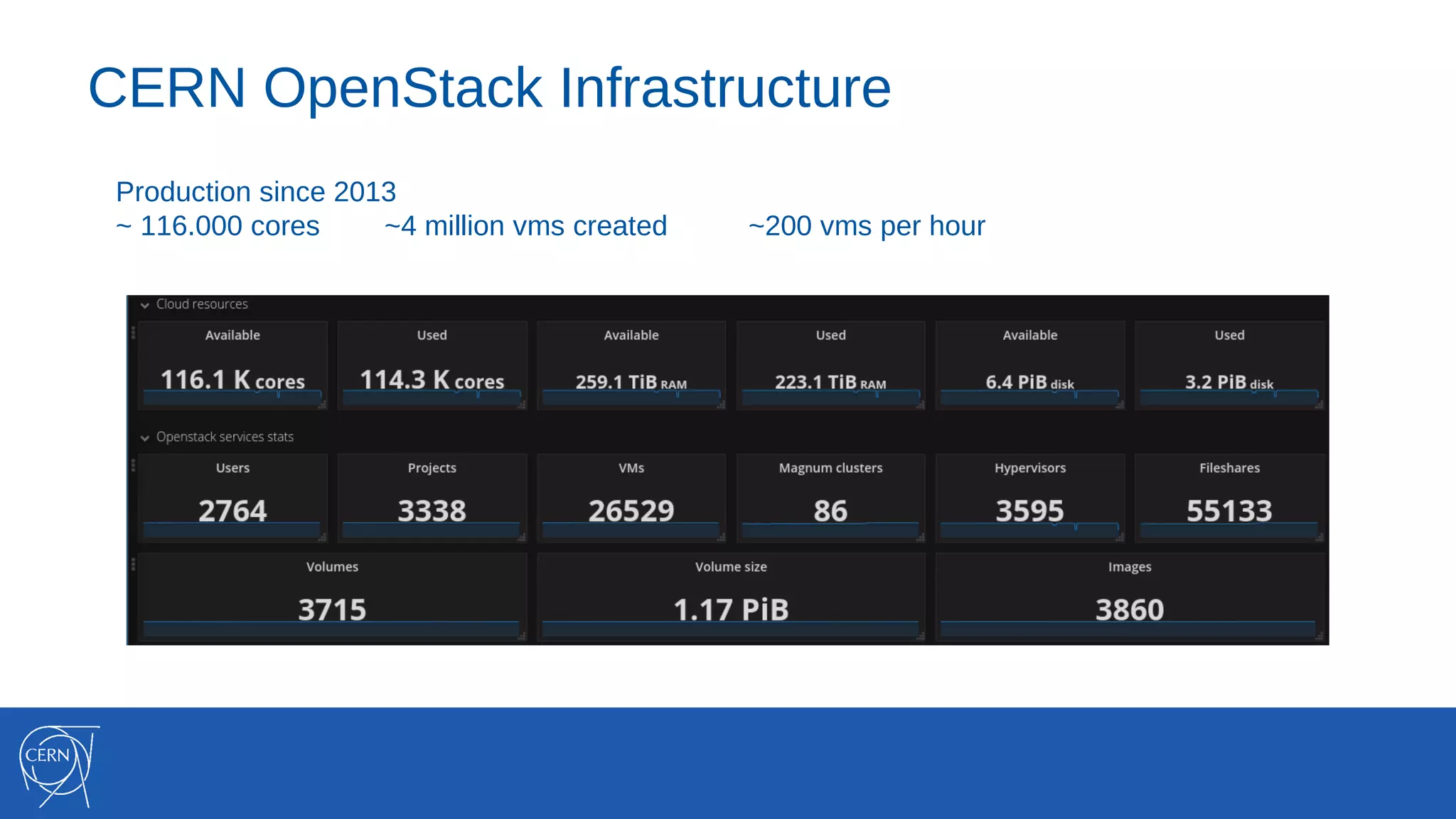 CERN OpenStack Infrastructure

Production since 2013
~ 116.000 cores ~4 million vms created ~200 vms per hour

Cloud resources

| Available | Used | Available | Used | Available | Used |
|---|---|---|---|---|---|
| 116.1 K cores | 114.3 K cores | 259.1 TiB RAM | 223.1 TiB RAM | 6.4 PiB disk | 3.2 PiB disk |

Openstack services stats

| Users | Projects | VMs | Magnum clusters | Hypervisors | Fileshares |
|---|---|---|---|---|---|
| 2764 | 3338 | 26529 | 86 | 3595 | 55133 |

| Volumes | Volume size | Images |
|---|---|---|
| 3715 | 1.17 PiB | 3860 |

CERN